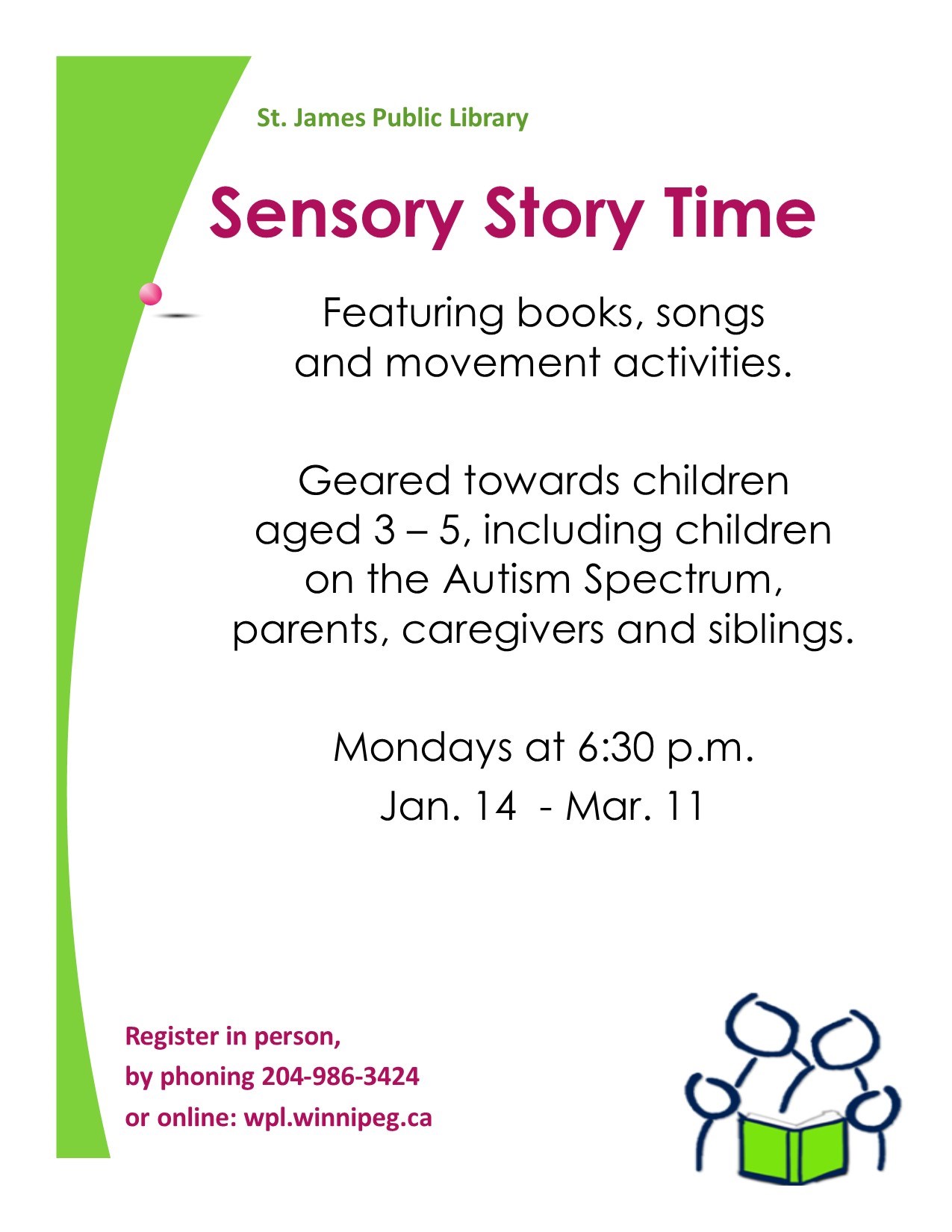 St. James Public Library

Sensory Story Time

Featuring books, songs and movement activities.

Geared towards children aged 3 – 5, including children on the Autism Spectrum, parents, caregivers and siblings.

Mondays at 6:30 p.m.
Jan. 14 - Mar. 11

Register in person,
by phoning 204-986-3424
or online: wpl.winnipeg.ca